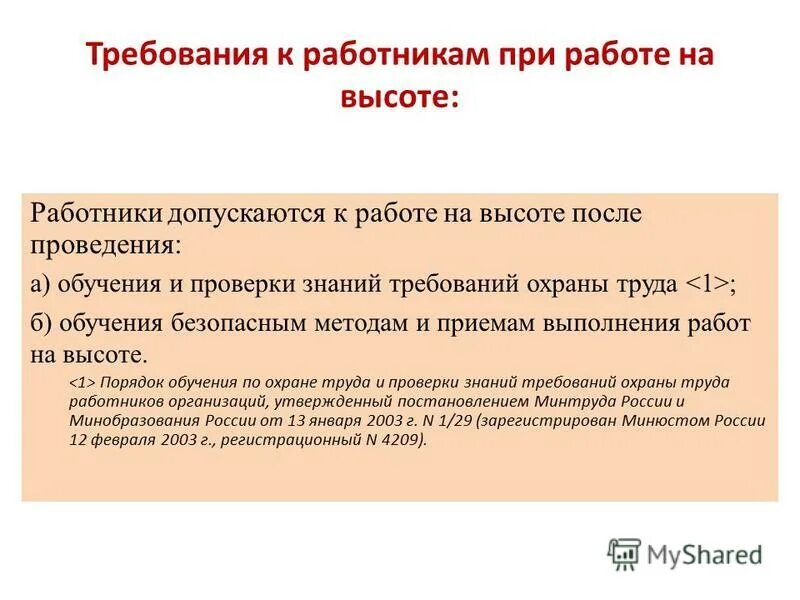 Требования к работникам при работе на высоте:

Работники допускаются к работе на высоте после проведения:

а) обучения и проверки знаний требований охраны труда <1>;

б) обучения безопасным методам и приемам выполнения работ на высоте.

<1> Порядок обучения по охране труда и проверки знаний требований охраны труда работников организаций, утвержденный постановлением Минтруда России и Минобразования России от 13 января 2003 г. N 1/29 (зарегистрирован Минюстом России 12 февраля 2003 г., регистрационный N 4209).

MyShared